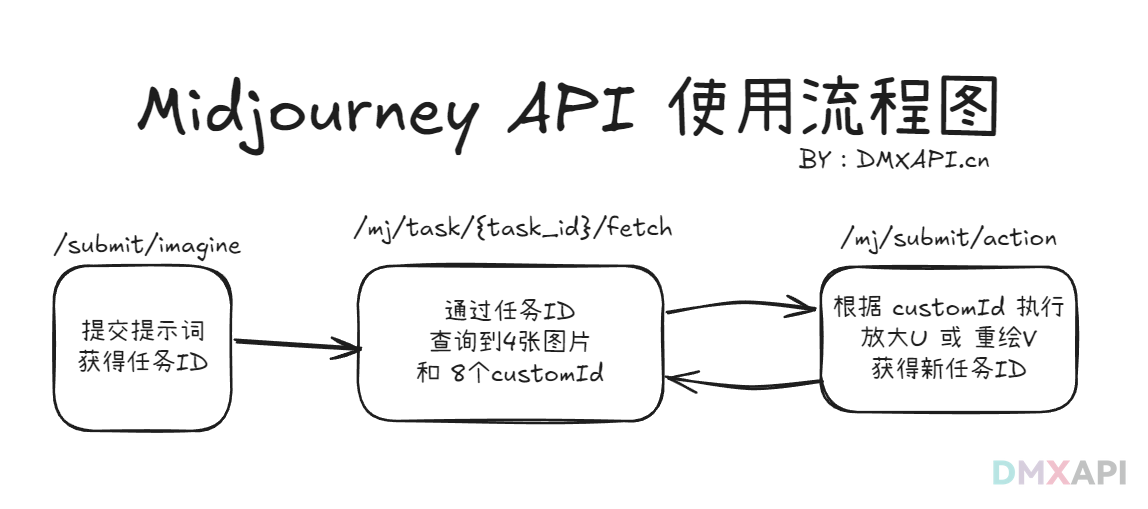 Midjourney API 使用流程图

BY : DMXAPI.cn

/submit/imagine

提交提示词
获得任务ID

/mj/task/{task_id}/fetch

通过任务ID
查询到4张图片
和 8个customId

/mj/submit/action

根据 customId 执行
放大U 或 重绘V
获得新任务ID

DMXAPI